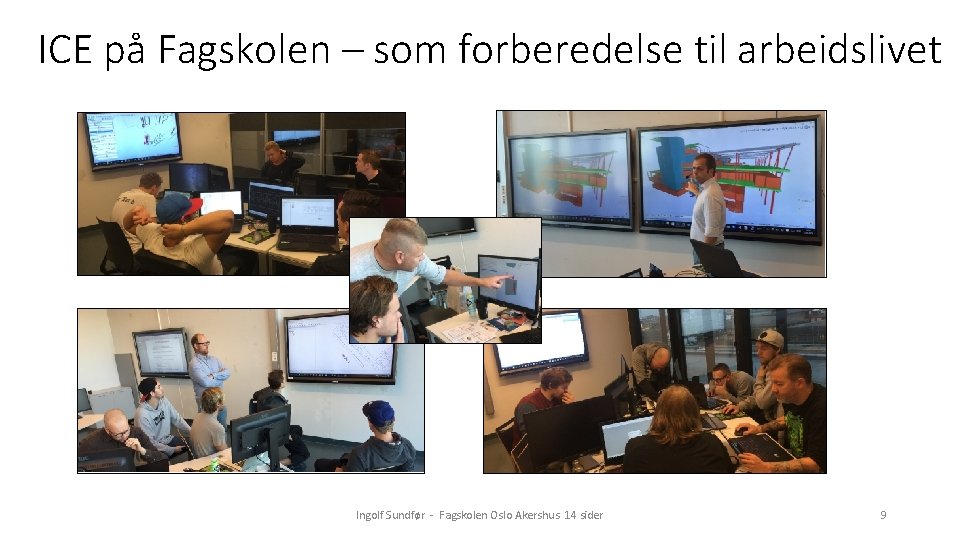 ICE på Fagskolen – som forberedelse til arbeidslivet

Ingolf Sundfør - Fagskolen Oslo Akershus 14 sider

9